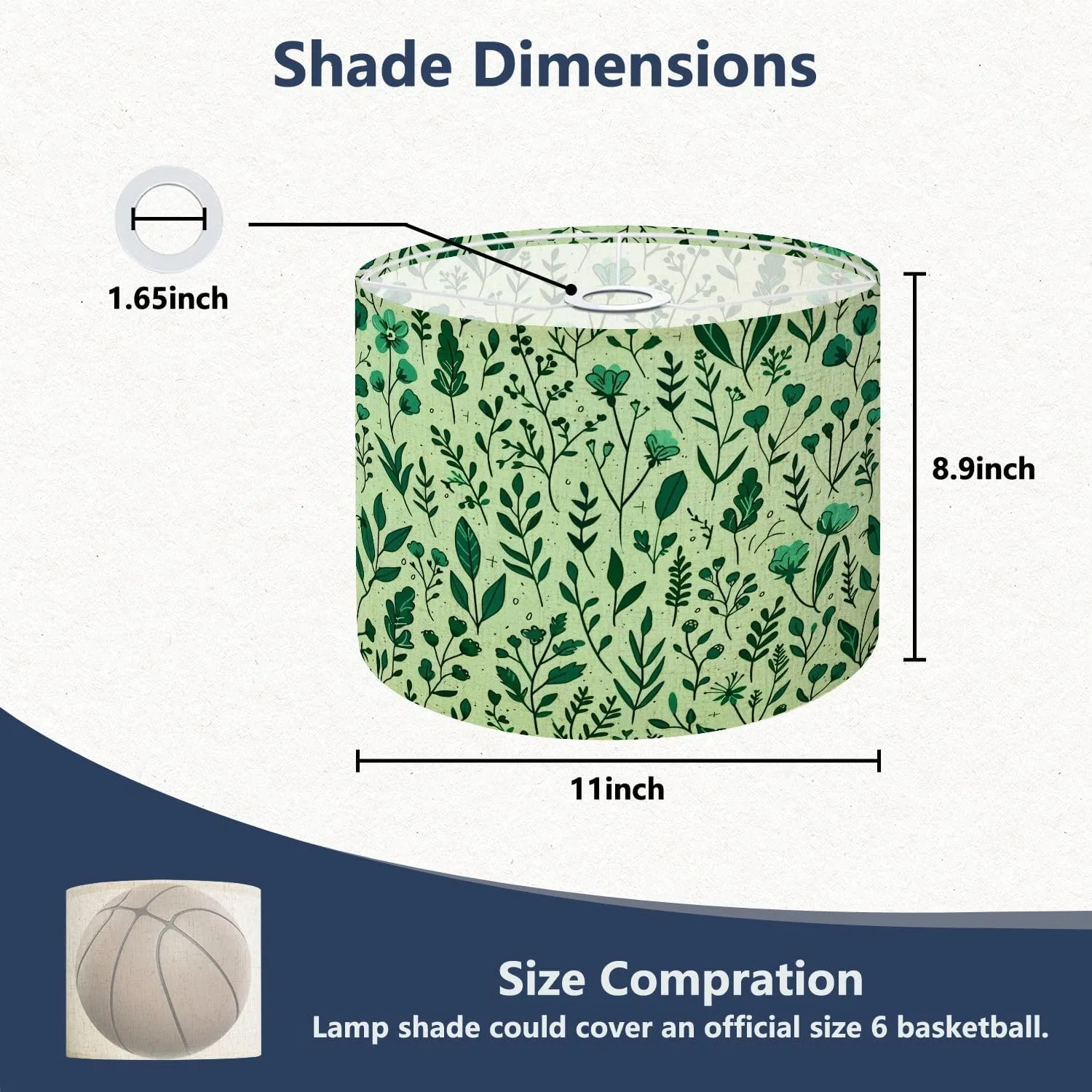 Shade Dimensions

1.65inch

8.9inch

11inch

Size Compration

Lamp shade could cover an official size 6 basketball.